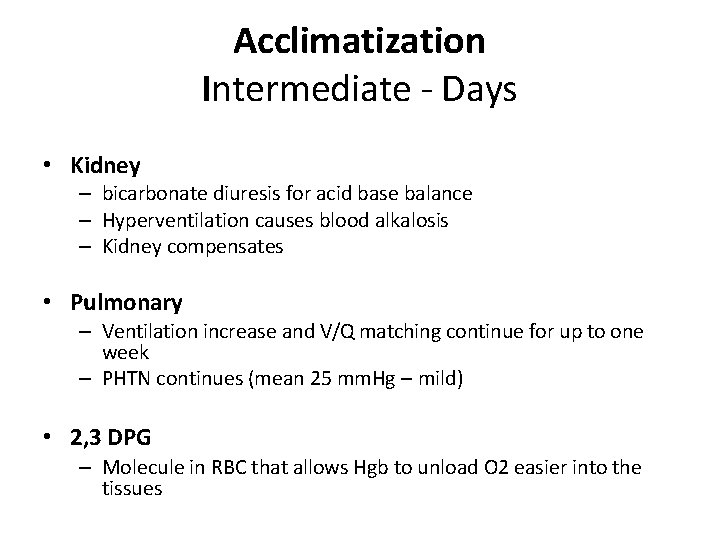 Acclimatization
Intermediate - Days

• Kidney
– bicarbonate diuresis for acid base balance
– Hyperventilation causes blood alkalosis
– Kidney compensates

• Pulmonary
– Ventilation increase and V/Q matching continue for up to one week
– PHTN continues (mean 25 mmHg – mild)

• 2,3 DPG
– Molecule in RBC that allows Hgb to unload O2 easier into the tissues